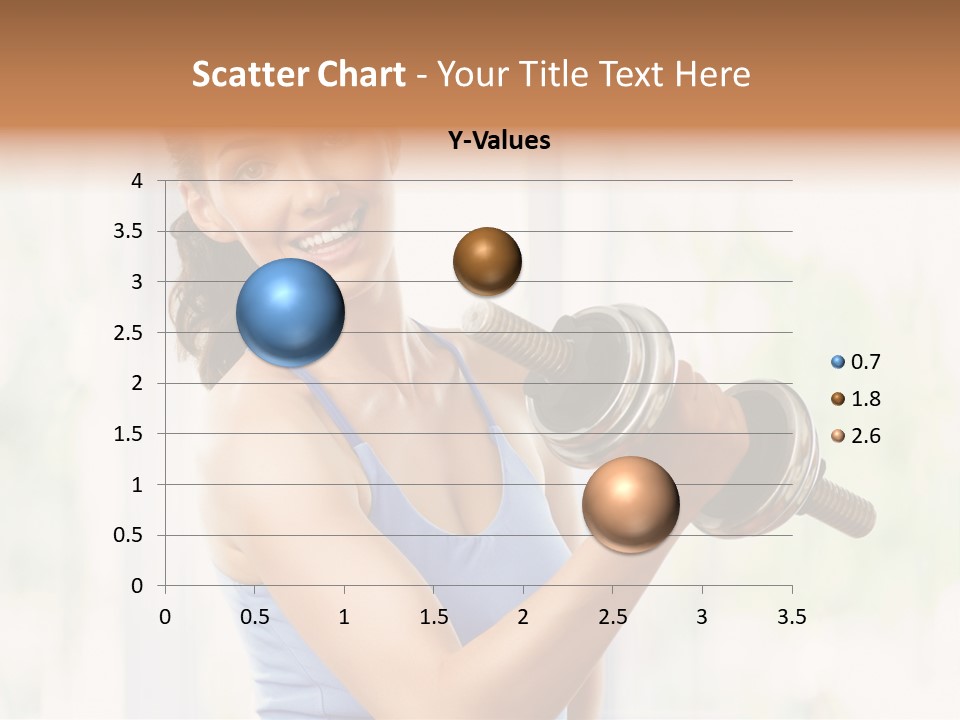 Scatter Chart - Your Title Text Here

Y-Values

4
3.5
3
2.5
2
1.5
1
0.5
0

0 0.5 1 1.5 2 2.5 3 3.5

0.7
1.8
2.6